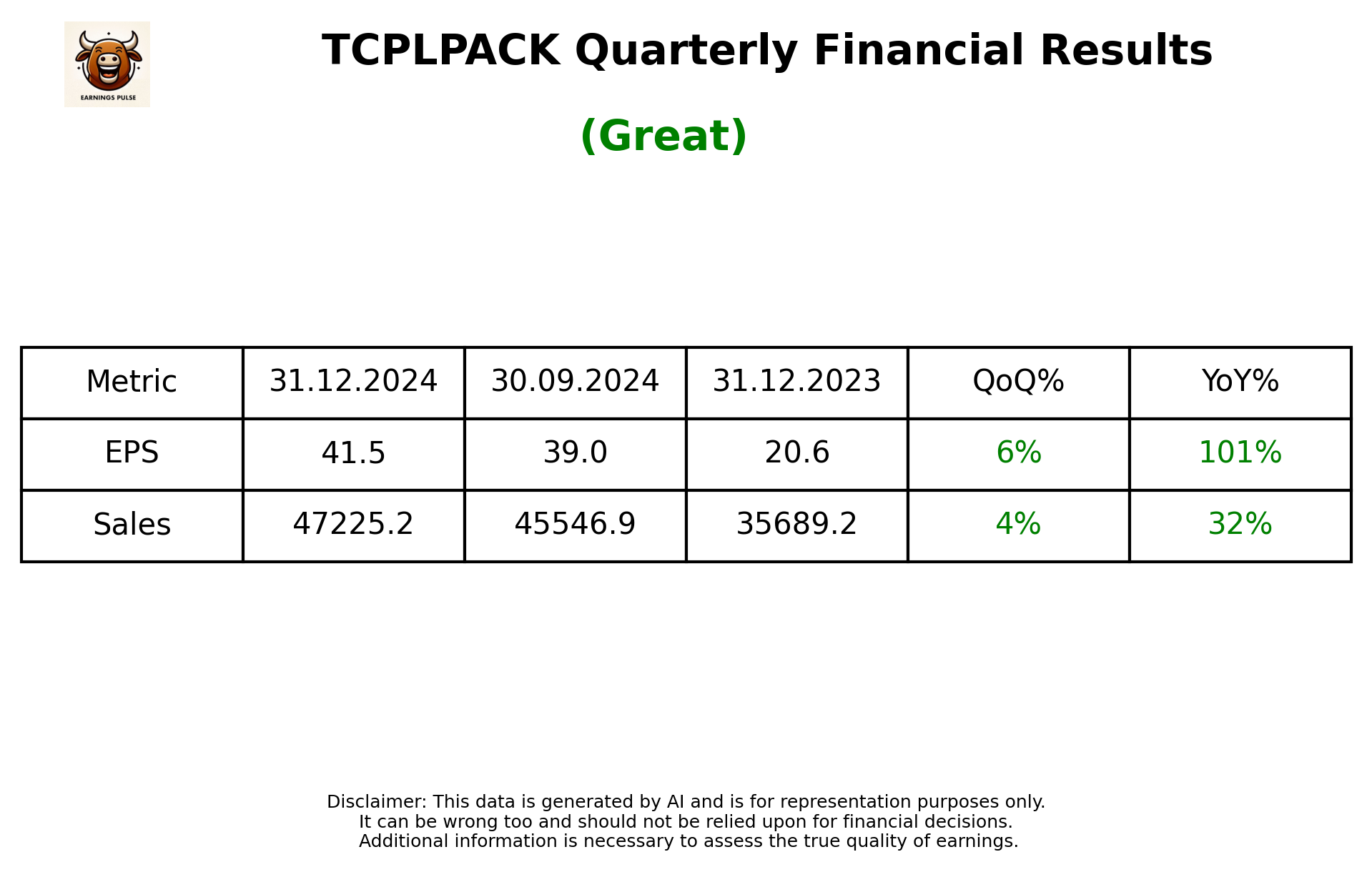 EARNINGS PULSE

TCPLPACK Quarterly Financial Results

(Great)

| Metric | 31.12.2024 | 30.09.2024 | 31.12.2023 | QoQ% | YoY% |
|---|---|---|---|---|---|
| EPS | 41.5 | 39.0 | 20.6 | 6% | 101% |
| Sales | 47225.2 | 45546.9 | 35689.2 | 4% | 32% |

Disclaimer: This data is generated by AI and is for representation purposes only.
It can be wrong too and should not be relied upon for financial decisions.
Additional information is necessary to assess the true quality of earnings.